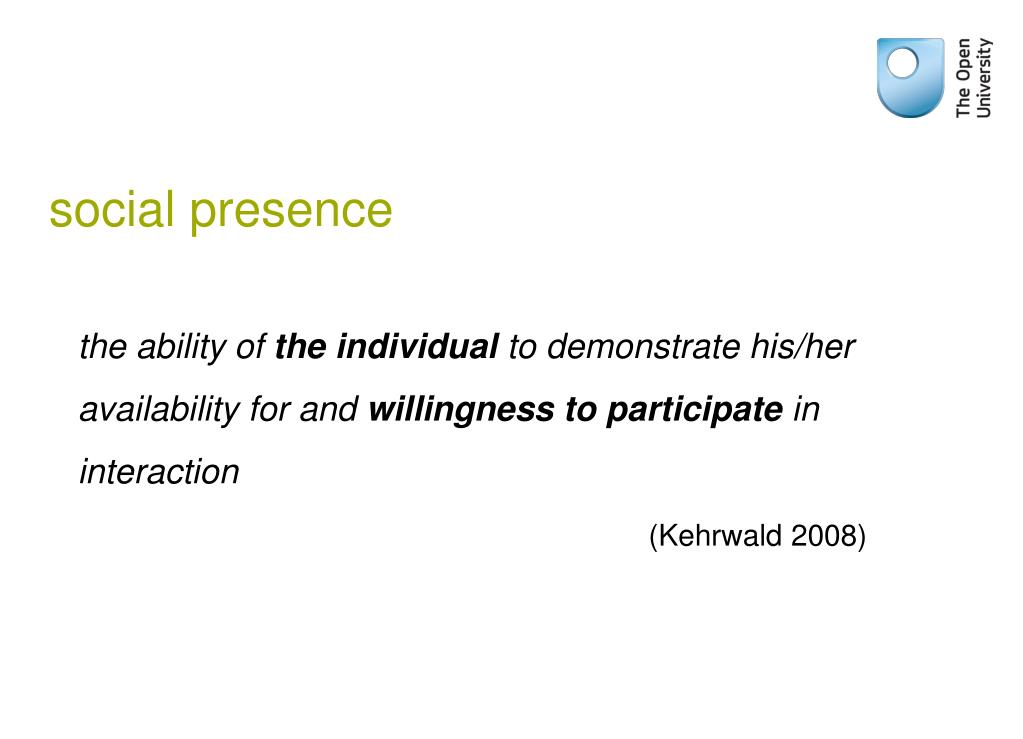 The Open University

social presence

the ability of the individual to demonstrate his/her availability for and willingness to participate in interaction

(Kehrwald 2008)